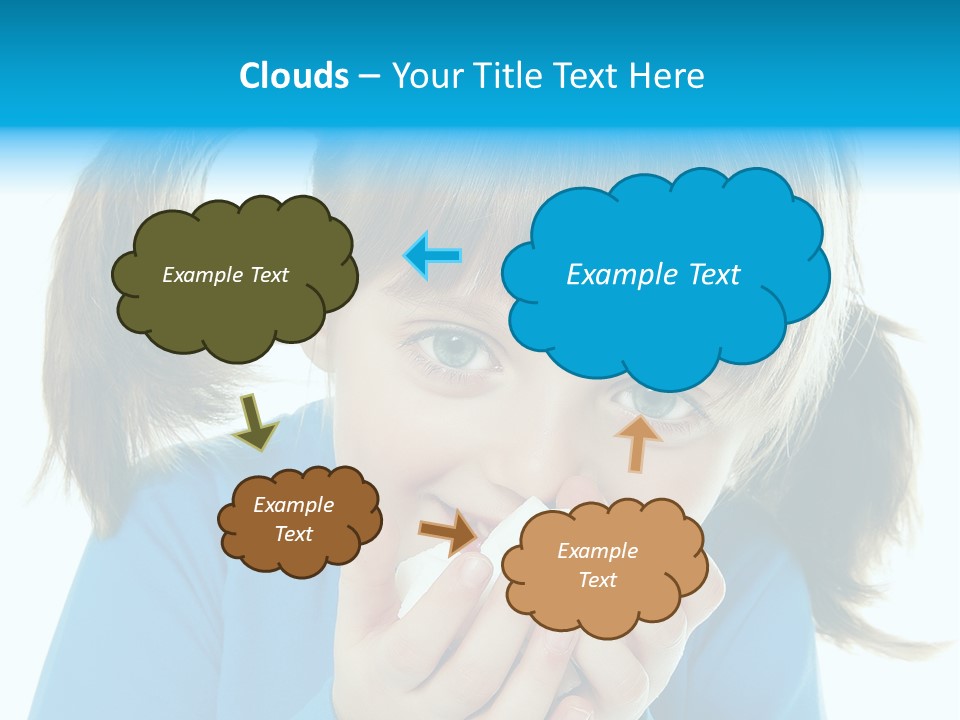 Clouds – Your Title Text Here

Example Text

Example Text

Example Text

Example Text